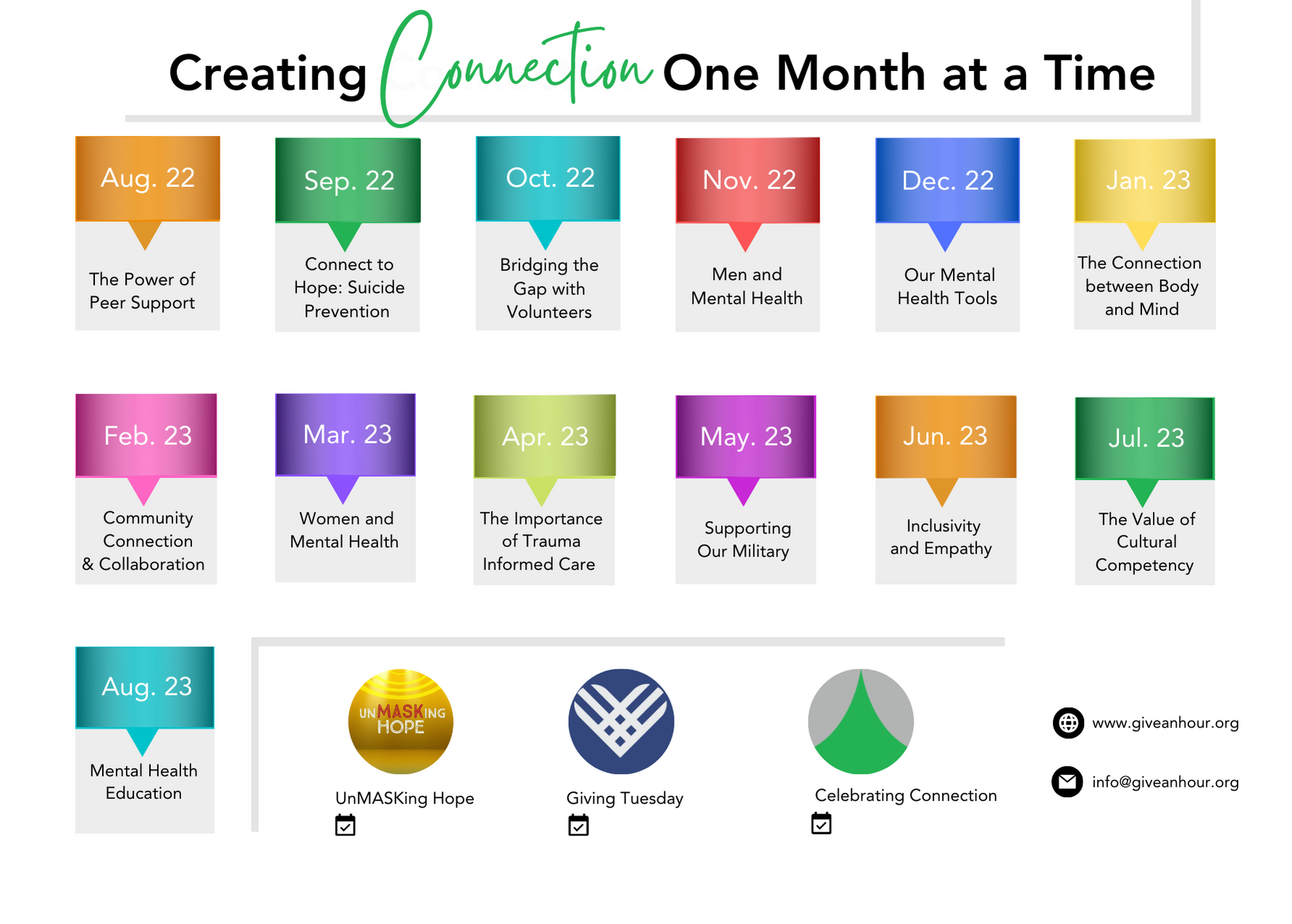 Creating Connection One Month at a Time

Aug. 22
The Power of Peer Support

Sep. 22
Connect to Hope: Suicide Prevention

Oct. 22
Bridging the Gap with Volunteers

Nov. 22
Men and Mental Health

Dec. 22
Our Mental Health Tools

Jan. 23
The Connection between Body and Mind

Feb. 23
Community Connection & Collaboration

Mar. 23
Women and Mental Health

Apr. 23
The Importance of Trauma Informed Care

May. 23
Supporting Our Military

Jun. 23
Inclusivity and Empathy

Jul. 23
The Value of Cultural Competency

Aug. 23
Mental Health Education

UNMASKING HOPE
UnMASKing Hope

Giving Tuesday

Celebrating Connection

www.giveanhour.org

info@giveanhour.org